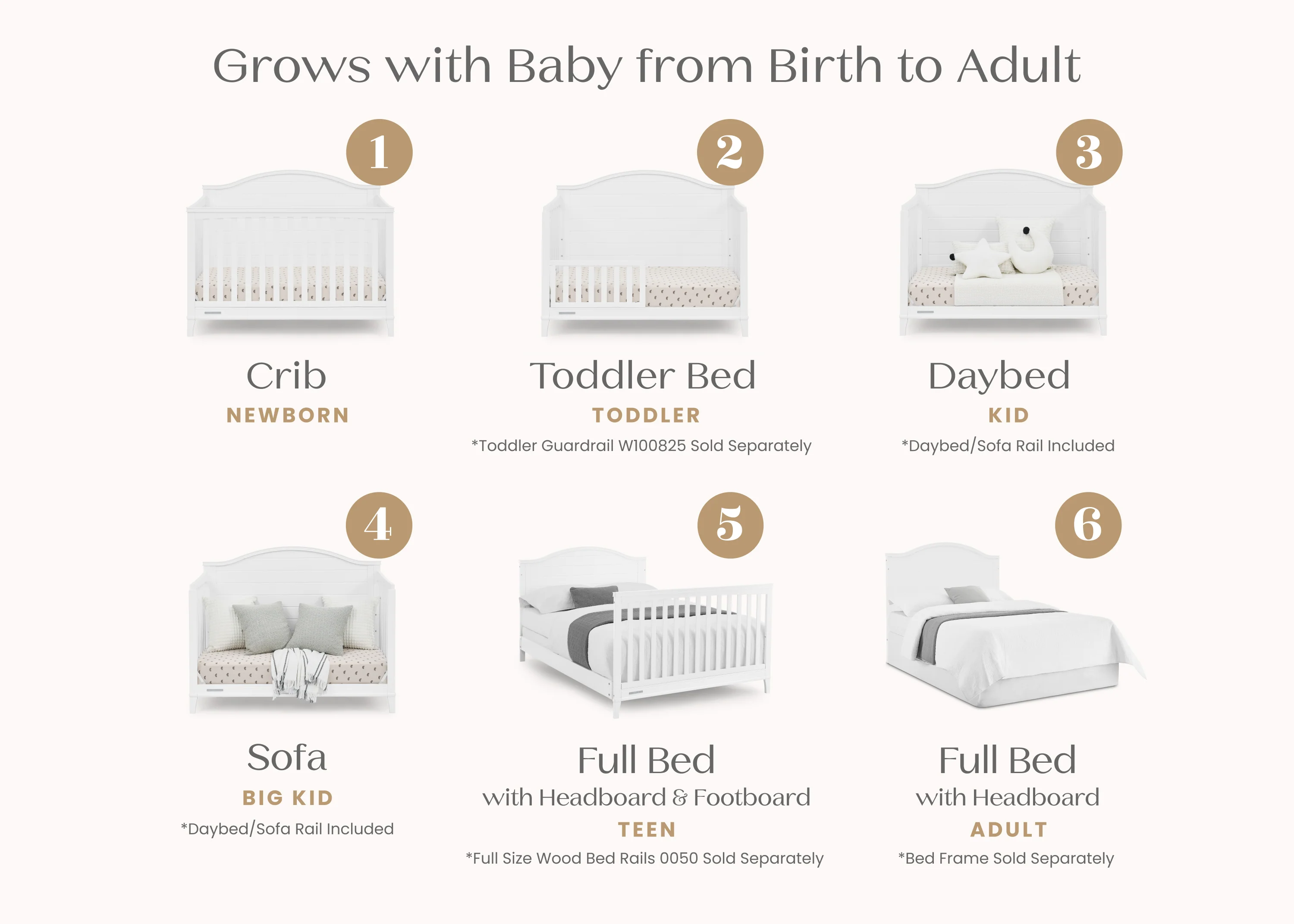 Grows with Baby from Birth to Adult

1

Crib
NEWBORN

2

Toddler Bed
TODDLER
*Toddler Guardrail W100825 Sold Separately

3

Daybed
KID
*Daybed/Sofa Rail Included

4

Sofa
BIG KID
*Daybed/Sofa Rail Included

5

Full Bed
with Headboard & Footboard
TEEN
*Full Size Wood Bed Rails 0050 Sold Separately

6

Full Bed
with Headboard
ADULT
*Bed Frame Sold Separately